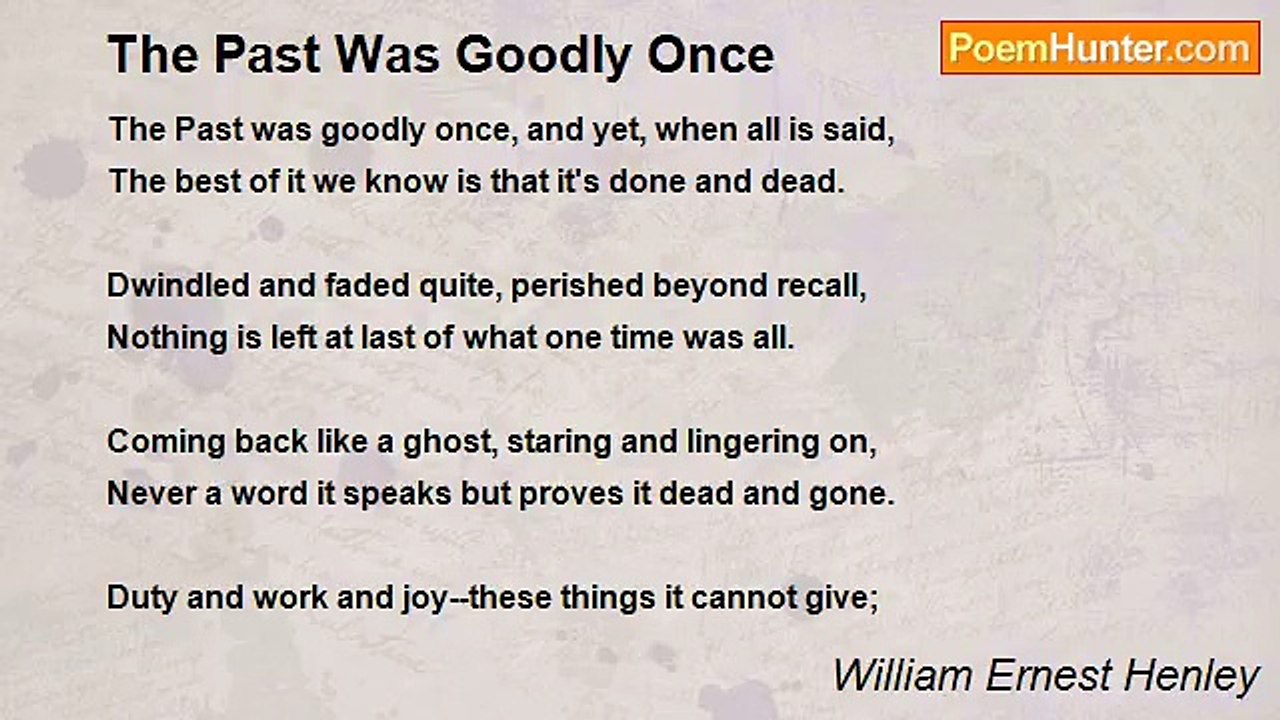 The Past Was Goodly Once

PoemHunter.com

The Past was goodly once, and yet, when all is said,
The best of it we know is that it's done and dead.

Dwindled and faded quite, perished beyond recall,
Nothing is left at last of what one time was all.

Coming back like a ghost, staring and lingering on,
Never a word it speaks but proves it dead and gone.

Duty and work and joy--these things it cannot give;

William Ernest Henley